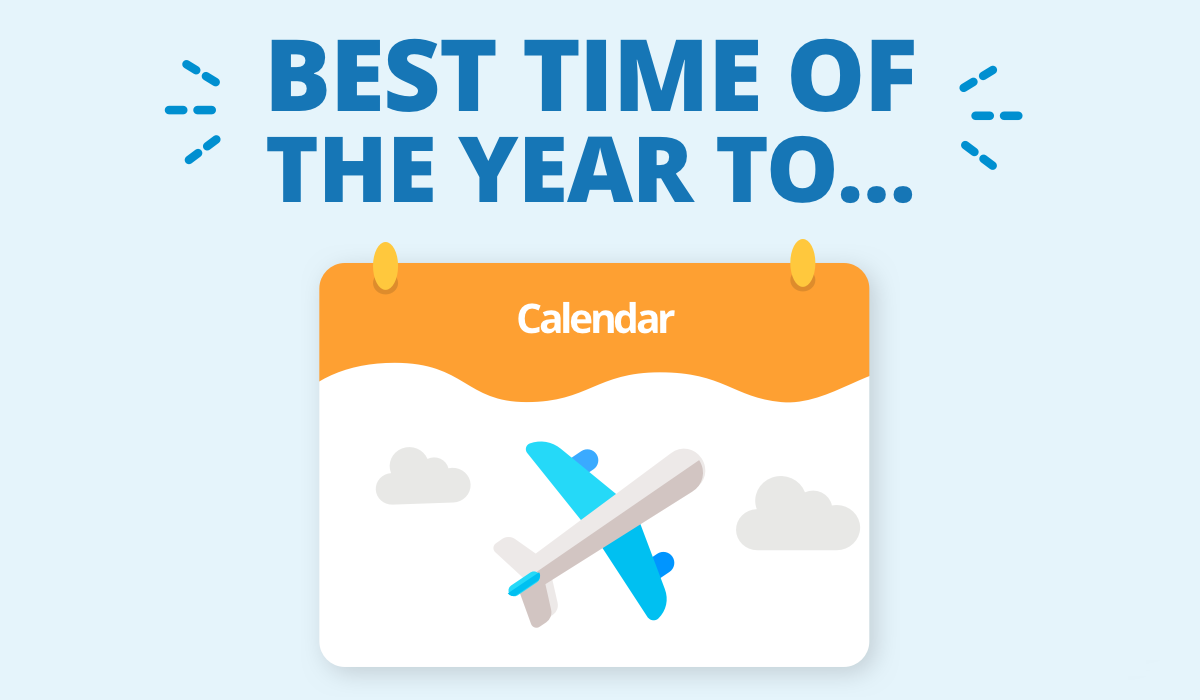 BEST TIME OF THE YEAR TO...

Calendar